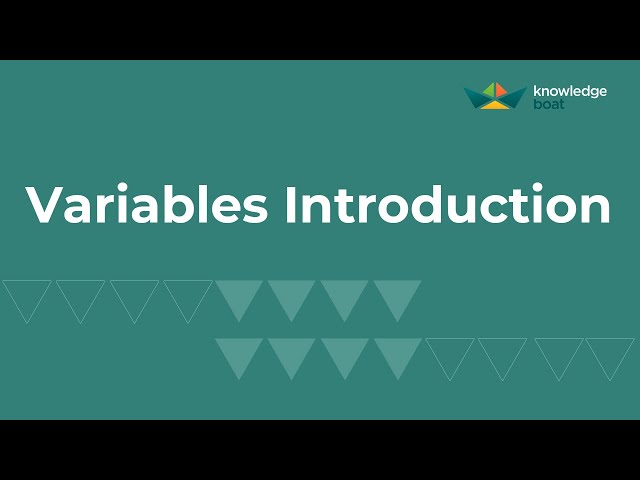 knowledge
boat

Variables Introduction